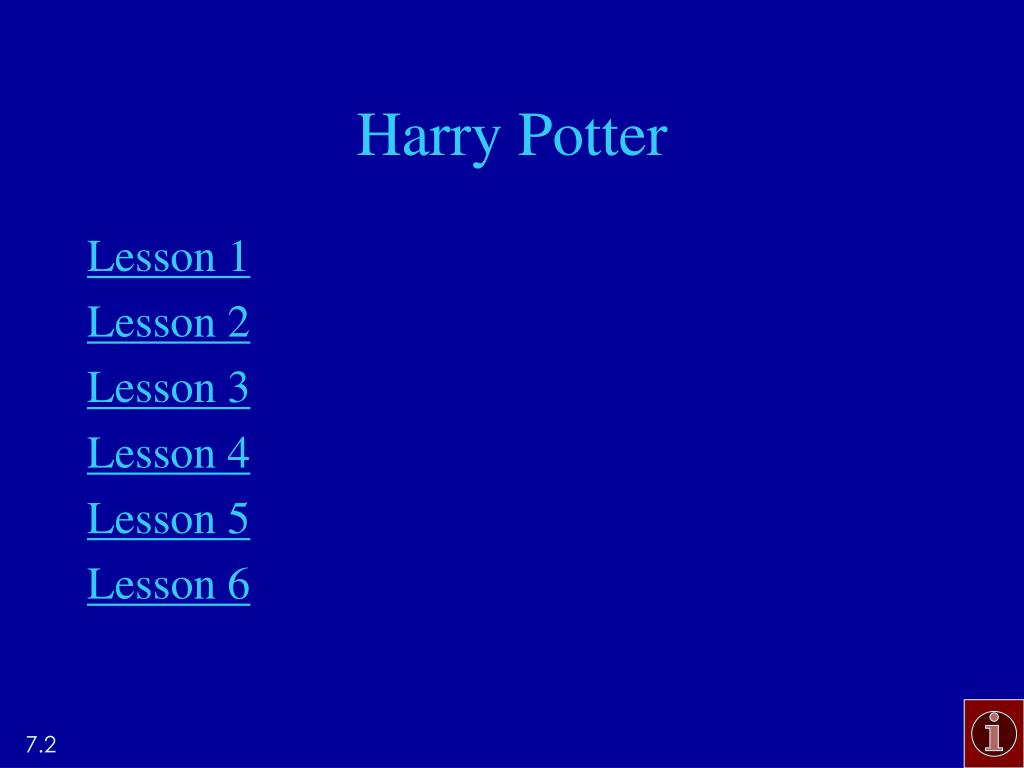 Harry Potter

Lesson 1

Lesson 2

Lesson 3

Lesson 4

Lesson 5

Lesson 6

7.2

i